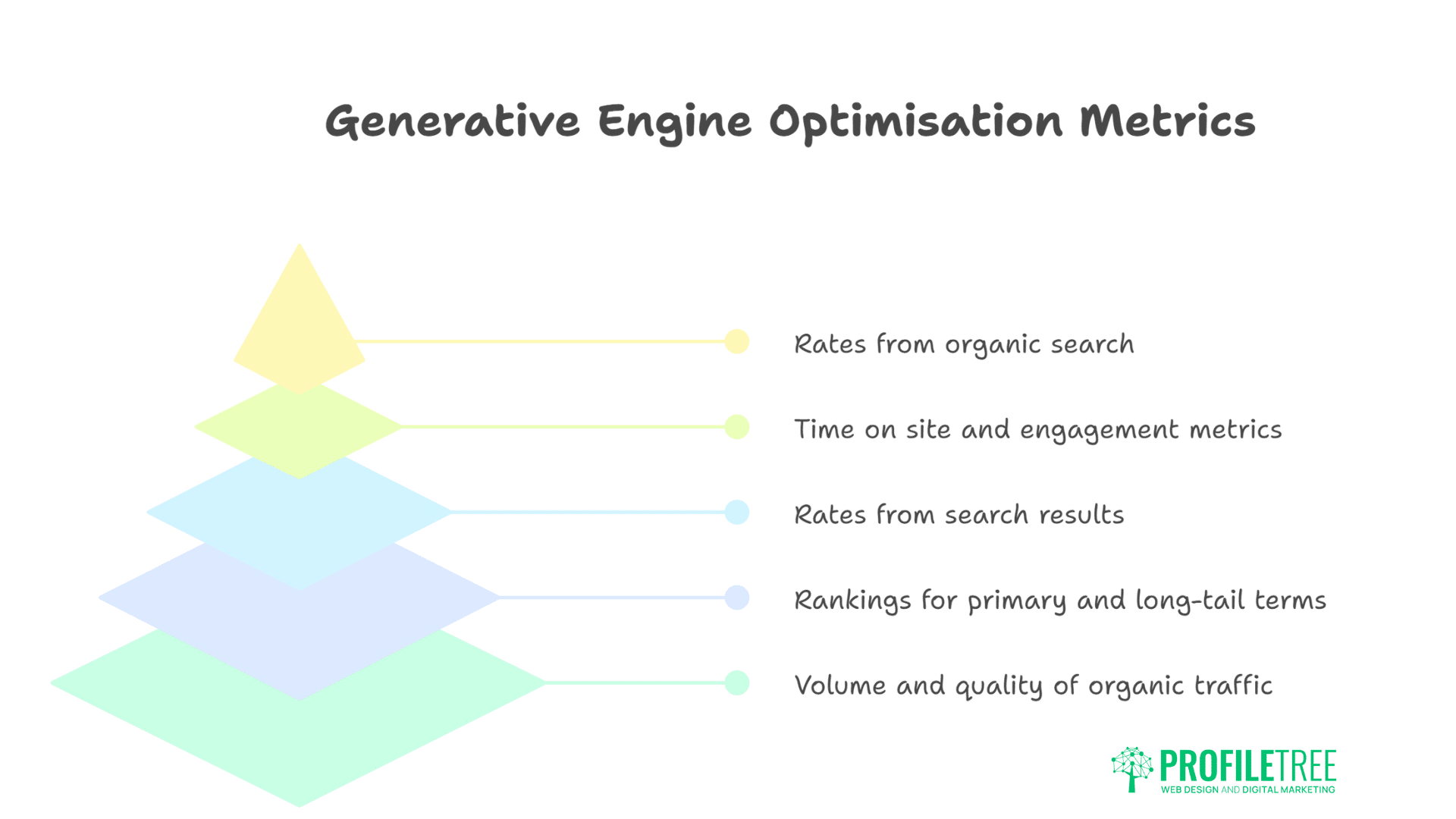 Generative Engine Optimisation Metrics

Rates from organic search

Time on site and engagement metrics

Rates from search results

Rankings for primary and long-tail terms

Volume and quality of organic traffic

PROFILETREE
WEB DESIGN AND DIGITAL MARKETING